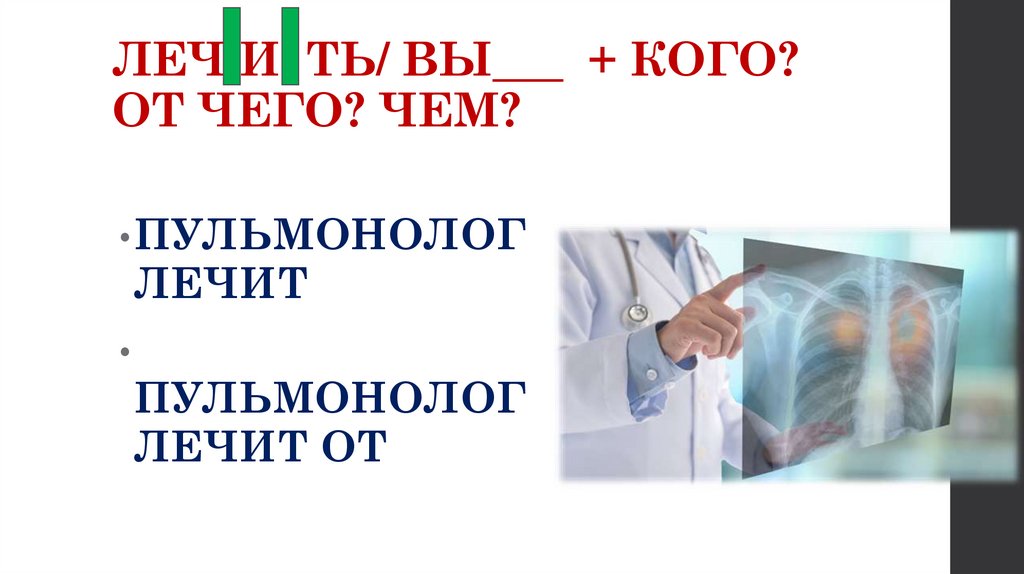 ЛЕЧИТЬ/ ВЫ___ + КОГО? ОТ ЧЕГО? ЧЕМ?

• ПУЛЬМОНОЛОГ ЛЕЧИТ

•

ПУЛЬМОНОЛОГ ЛЕЧИТ ОТ